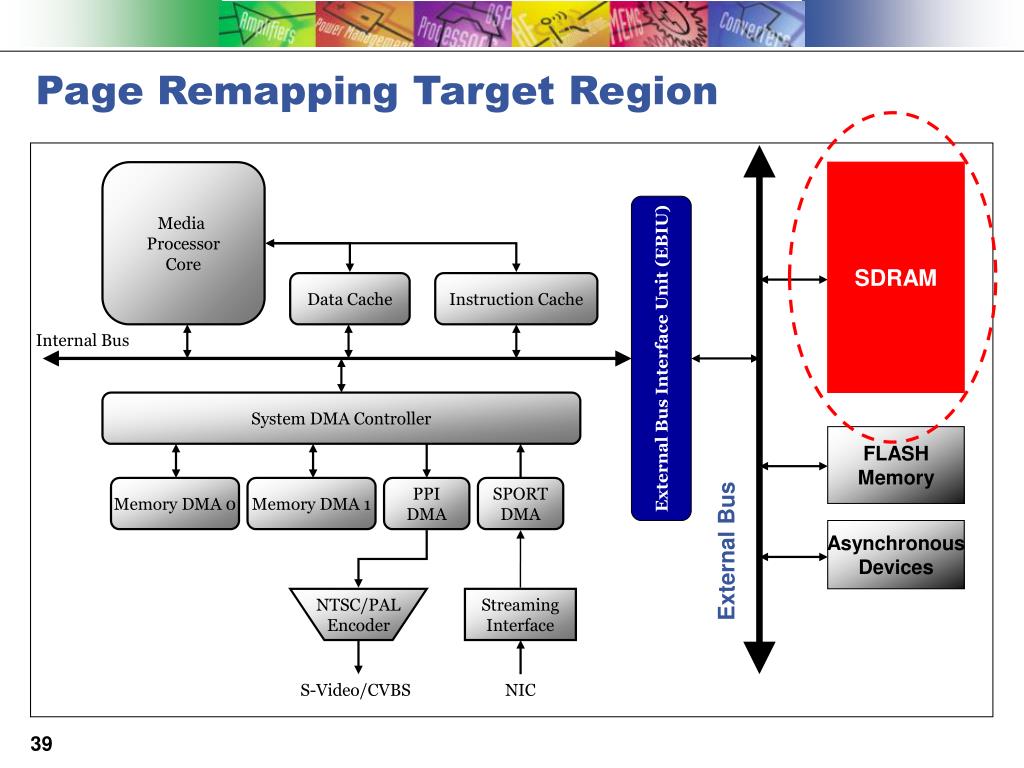 Amplifiers Power Management Processors DSP RF MEMS Converters

Page Remapping Target Region

Media Processor Core

Data Cache

Instruction Cache

Internal Bus

System DMA Controller

Memory DMA 0

Memory DMA 1

PPI DMA

SPORT DMA

NTSC/PAL Encoder

Streaming Interface

S-Video/CVBS

NIC

External Bus Interface Unit (EBIU)

External Bus

SDRAM

FLASH Memory

Asynchronous Devices

39